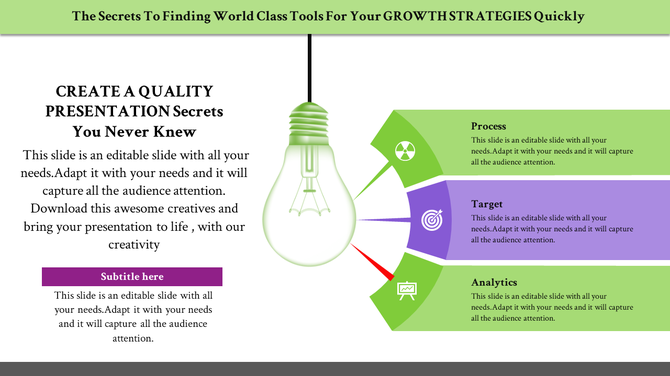 The Secrets To Finding World Class Tools For Your GROWTH STRATEGIES Quickly

CREATE A QUALITY PRESENTATION Secrets You Never Knew

This slide is an editable slide with all your needs.Adapt it with your needs and it will capture all the audience attention. Download this awesome creatives and bring your presentation to life , with our creativity

Subtitle here

This slide is an editable slide with all your needs.Adapt it with your needs and it will capture all the audience attention.

Process

This slide is an editable slide with all your needs.Adapt it with your needs and it will capture all the audience attention.

Target

This slide is an editable slide with all your needs.Adapt it with your needs and it will capture all the audience attention.

Analytics

This slide is an editable slide with all your needs.Adapt it with your needs and it will capture all the audience attention.